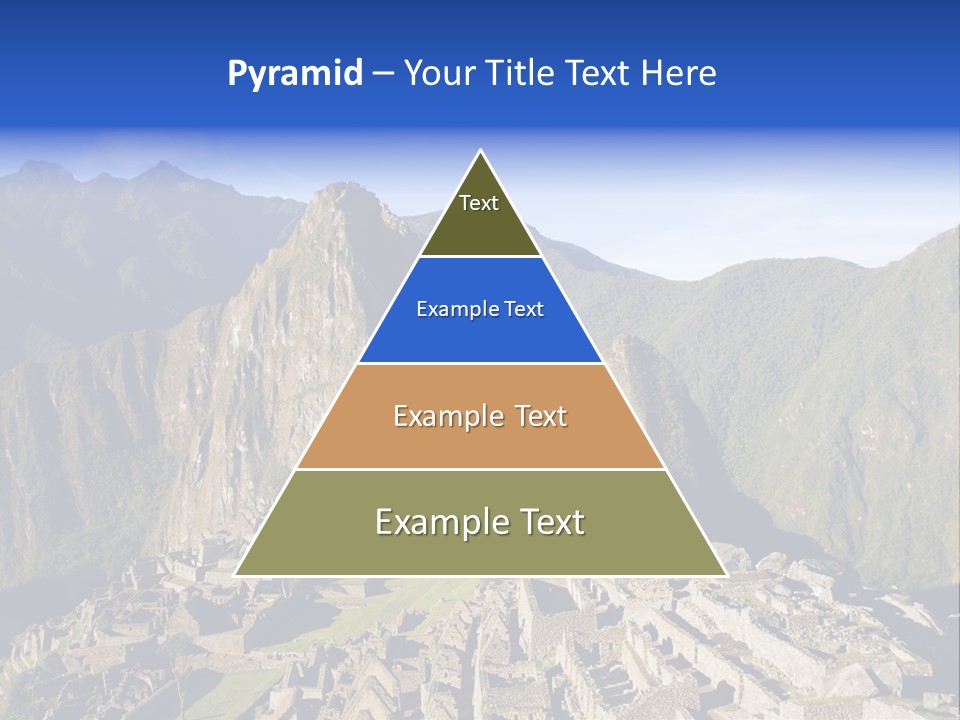 Pyramid – Your Title Text Here

Text

Example Text

Example Text

Example Text